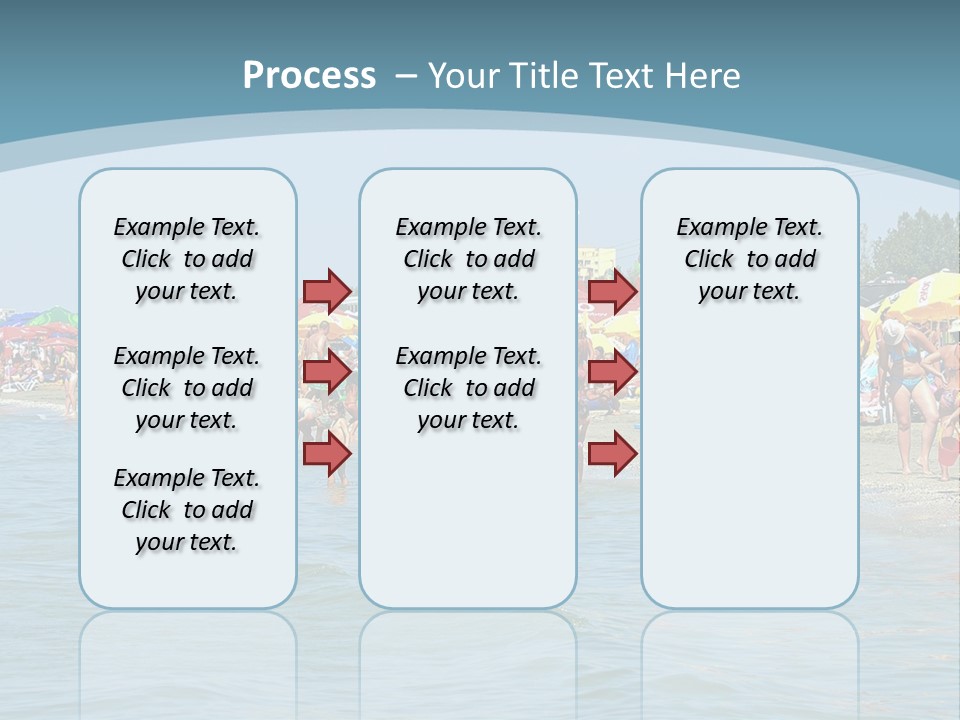 Process – Your Title Text Here

Example Text. Click to add your text.

Example Text. Click to add your text.

Example Text. Click to add your text.

Example Text. Click to add your text.

Example Text. Click to add your text.

Example Text. Click to add your text.